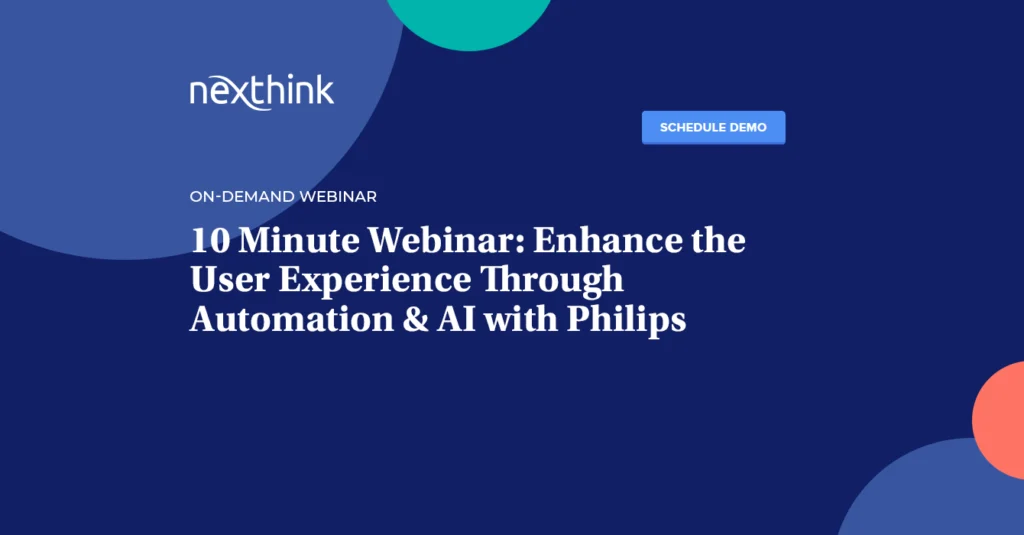 nexthink

SCHEDULE DEMO

ON-DEMAND WEBINAR

10 Minute Webinar: Enhance the User Experience Through Automation & AI with Philips